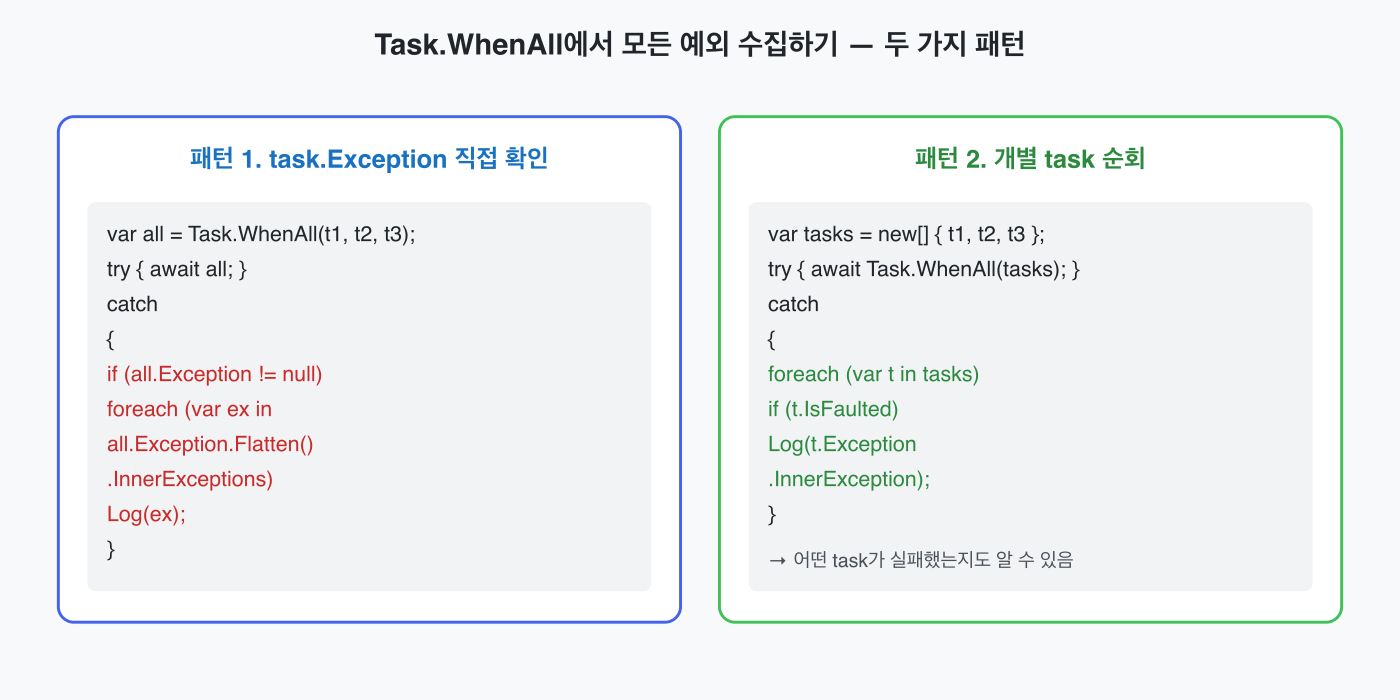 Task.WhenAll에서 모든 예외 수집하기 — 두 가지 패턴

패턴 1. task.Exception 직접 확인

var all = Task.WhenAll(t1, t2, t3);
try { await all; }
catch
{
if (all.Exception != null)
foreach (var ex in
all.Exception.Flatten()
.InnerExceptions)
Log(ex);
}

패턴 2. 개별 task 순회

var tasks = new[] { t1, t2, t3 };
try { await Task.WhenAll(tasks); }
catch
{
foreach (var t in tasks)
if (t.IsFaulted)
Log(t.Exception
.InnerException);
}

→ 어떤 task가 실패했는지도 알 수 있음